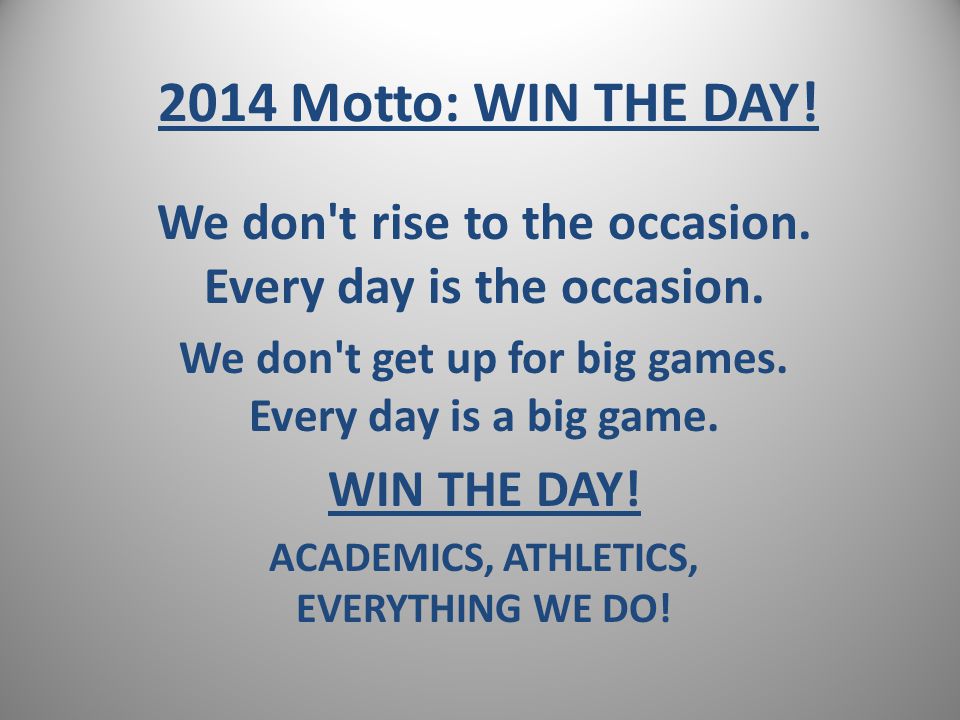 2014 Motto: WIN THE DAY!

We don't rise to the occasion. Every day is the occasion.

We don't get up for big games. Every day is a big game.

WIN THE DAY!

ACADEMICS, ATHLETICS, EVERYTHING WE DO!